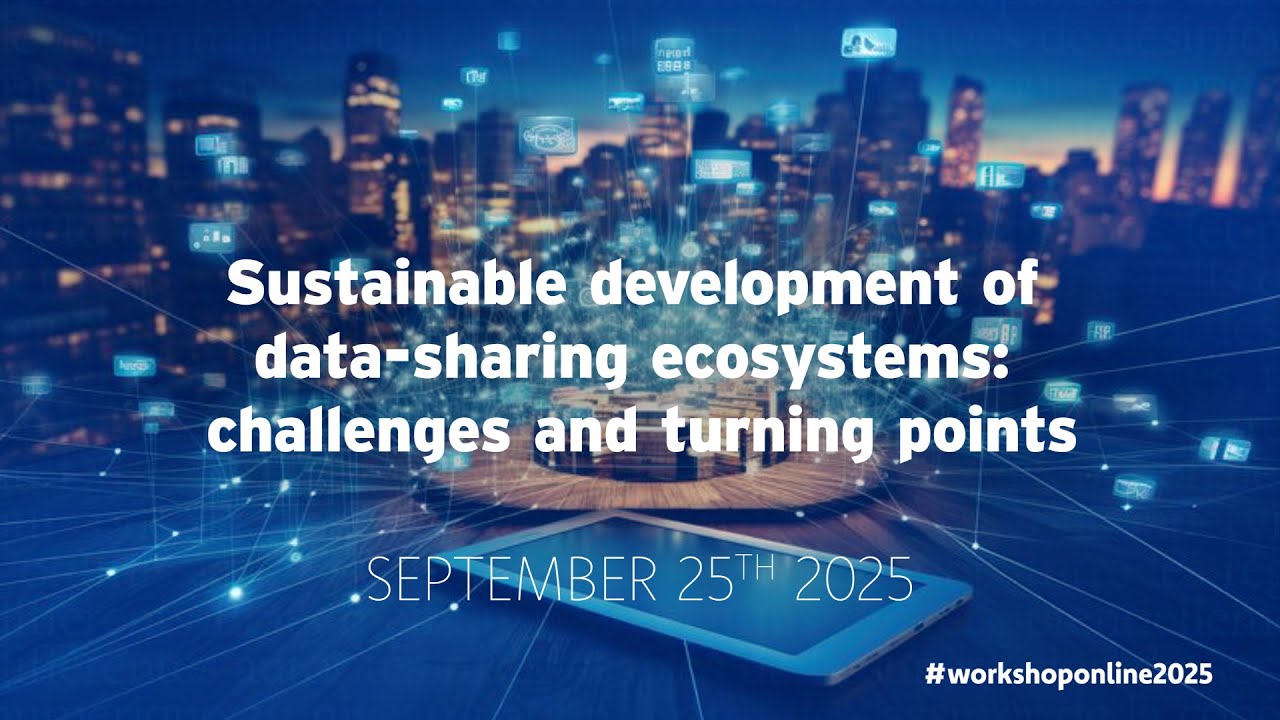 Sustainable development of data-sharing ecosystems: challenges and turning points

SEPTEMBER 25$^{TH}$ 2025

#workshoponline2025